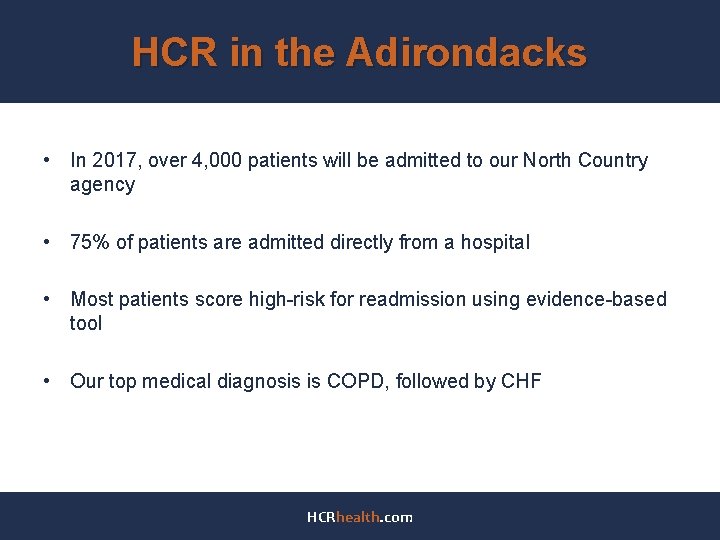 HCR in the Adirondacks

• In 2017, over 4,000 patients will be admitted to our North Country agency

• 75% of patients are admitted directly from a hospital

• Most patients score high-risk for readmission using evidence-based tool

• Our top medical diagnosis is COPD, followed by CHF

HCRhealth.com